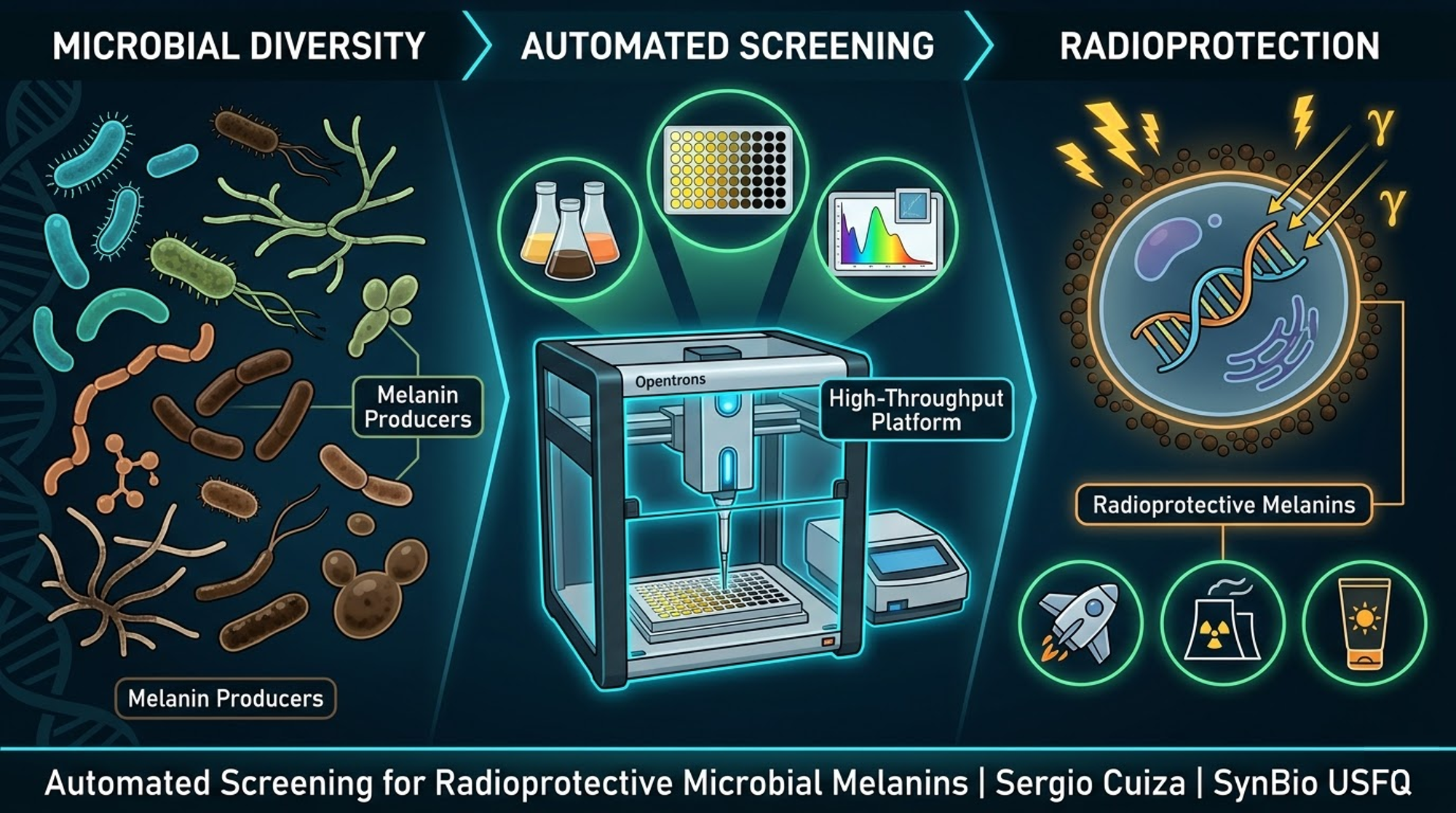 MICROBIAL DIVERSITY

AUTOMATED SCREENING

RADIOPROTECTION

Melanin Producers

Melanin Producers

Opentrons

High-Throughput Platform

$\gamma$

$\gamma$

Radioprotective Melanins

Automated Screening for Radioprotective Microbial Melanins | Sergio Cuiza | SynBio USFQ